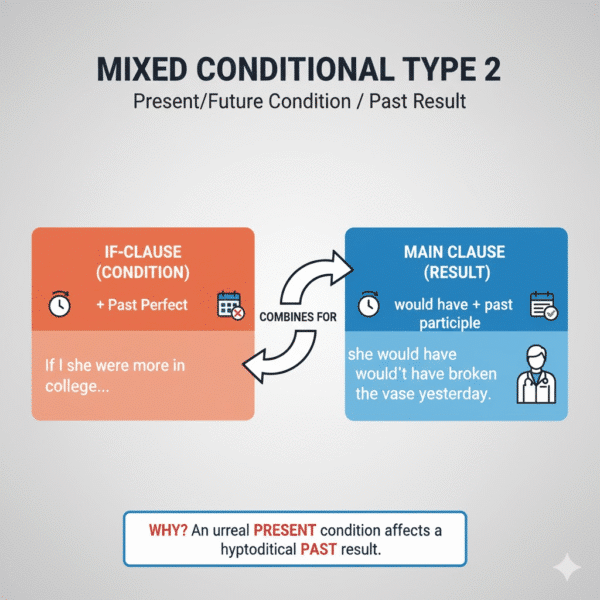 MIXED CONDITIONAL TYPE 2

Present/Future Condition / Past Result

IF-CLAUSE (CONDITION)

+ Past Perfect

If I she were more in college...

COMBINES FOR

MAIN CLAUSE (RESULT)

would have + past participle

she would have would't have broken the vase yesterday.

WHY? An urreal PRESENT condition affects a hyptoditical PAST result.